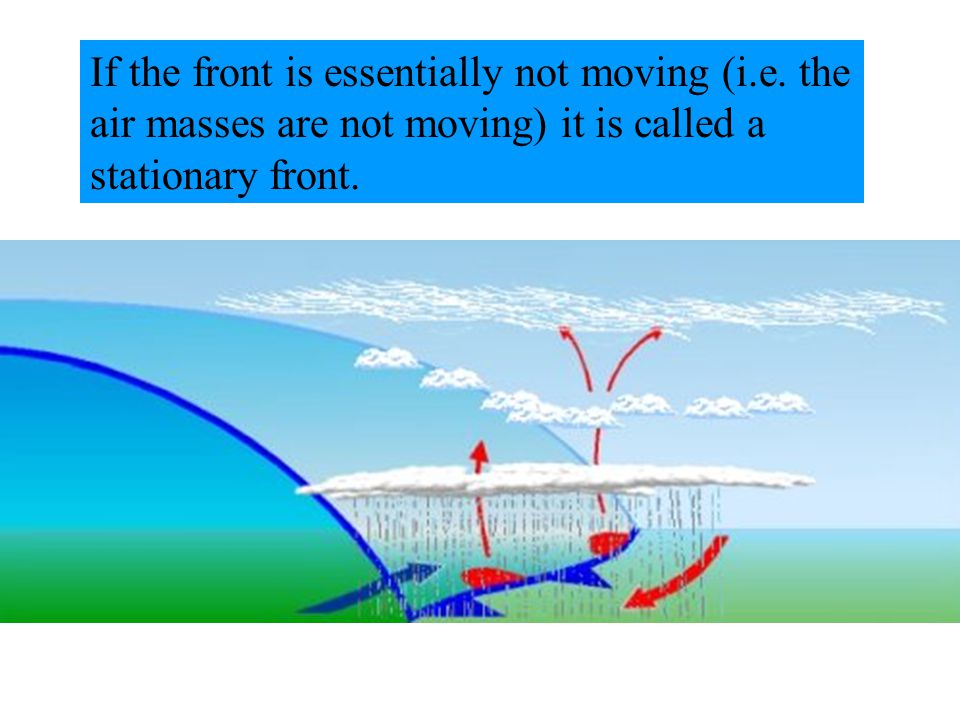 If the front is essentially not moving (i.e. the air masses are not moving) it is called a stationary front.